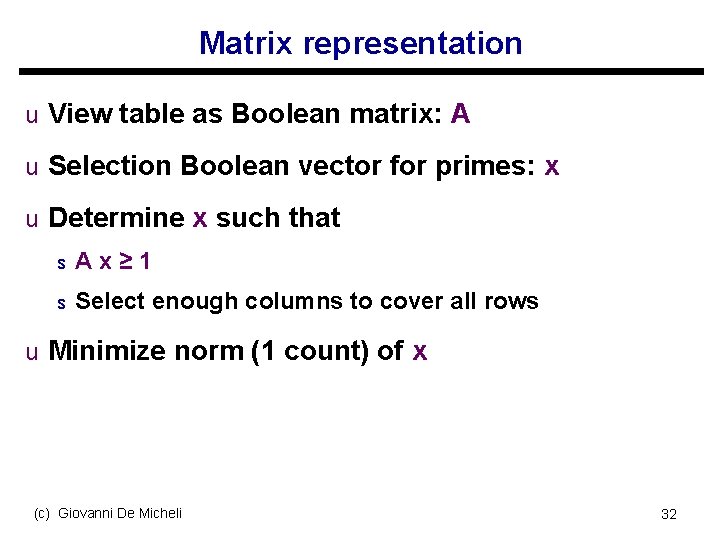 Matrix representation

u View table as Boolean matrix: A

u Selection Boolean vector for primes: x

u Determine x such that

s A x ≥ 1

s Select enough columns to cover all rows

u Minimize norm (1 count) of x

(c) Giovanni De Micheli

32